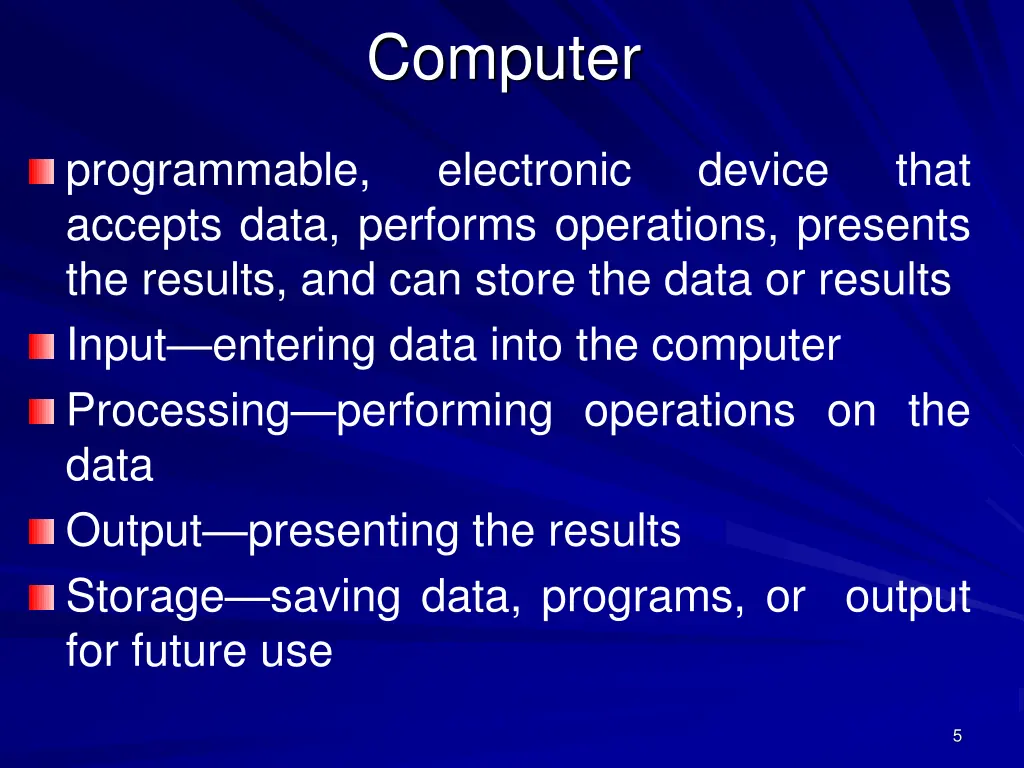 Computer

programmable, electronic device that accepts data, performs operations, presents the results, and can store the data or results

Input—entering data into the computer

Processing—performing operations on the data

Output—presenting the results

Storage—saving data, programs, or output for future use

5